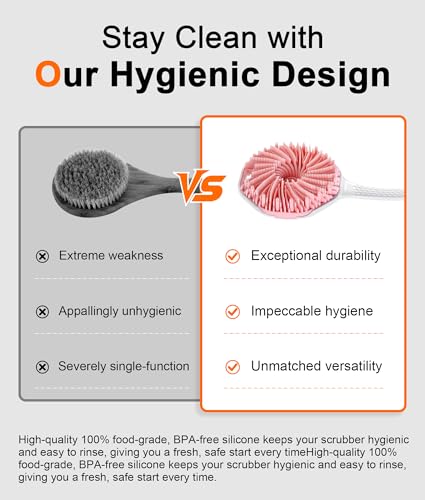 Stay Clean with
Our Hygienic Design

VS

Extreme weakness

Appallingly unhygienic

Severely single-function

Exceptional durability

Impeccable hygiene

Unmatched versatility

High-quality 100% food-grade, BPA-free silicone keeps your scrubber hygienic and easy to rinse, giving you a fresh, safe start every timeHigh-quality 100% food-grade, BPA-free silicone keeps your scrubber hygienic and easy to rinse, giving you a fresh, safe start every time.